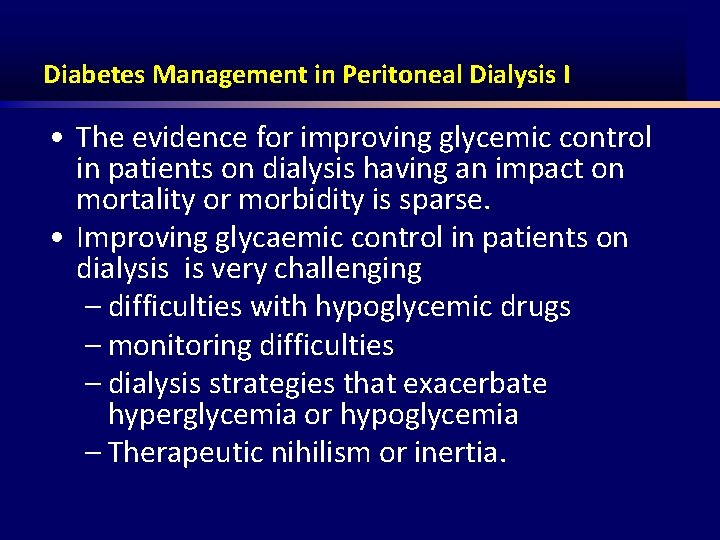 Diabetes Management in Peritoneal Dialysis I

• The evidence for improving glycemic control in patients on dialysis having an impact on mortality or morbidity is sparse.
• Improving glycaemic control in patients on dialysis is very challenging
– difficulties with hypoglycemic drugs
– monitoring difficulties
– dialysis strategies that exacerbate hyperglycemia or hypoglycemia
– Therapeutic nihilism or inertia.